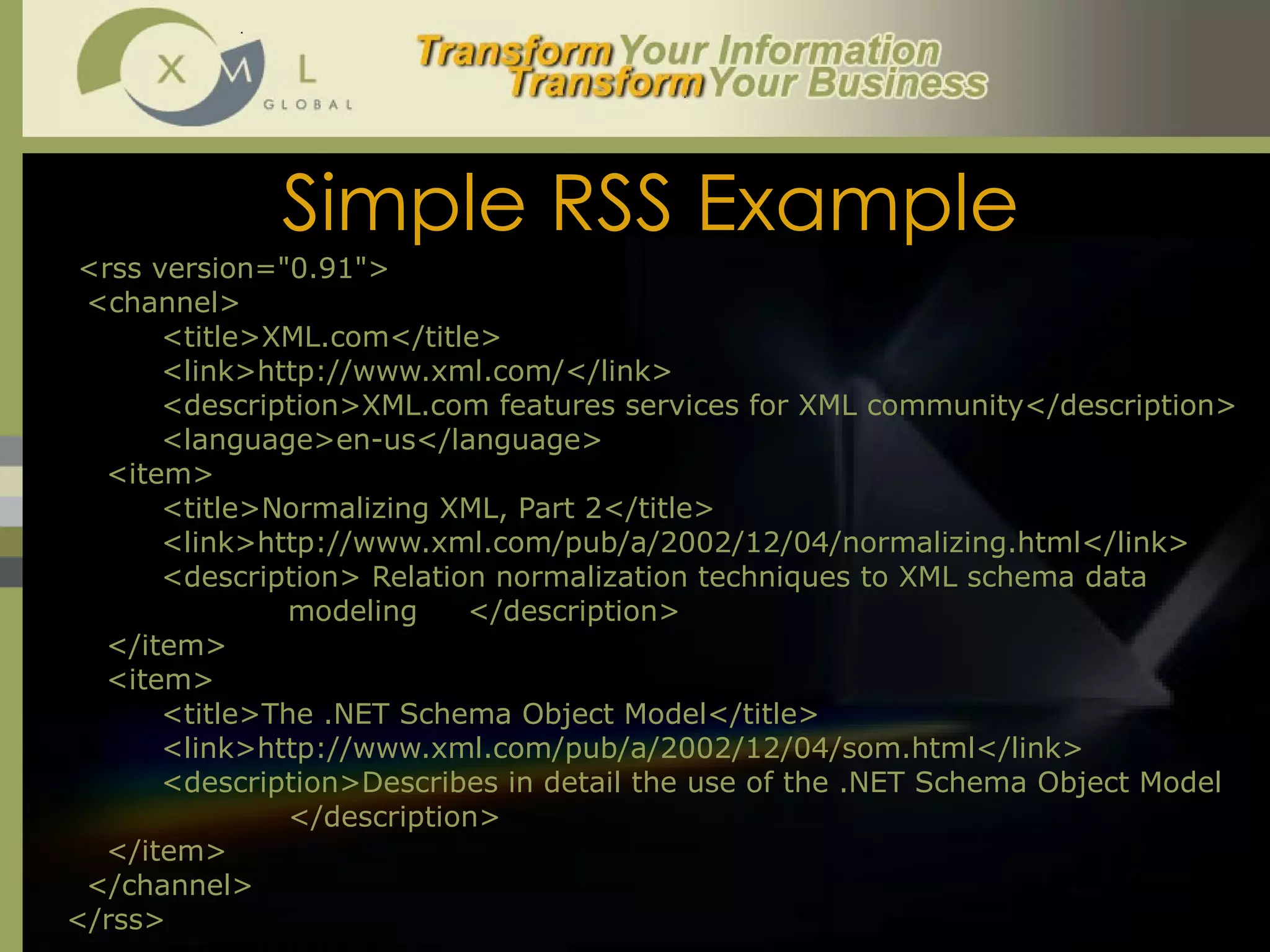 X M L
GLOBAL

Transform Your Information
Transform Your Business

Simple RSS Example

<rss version="0.91">
<channel>
<title>XML.com</title>
<link>http://www.xml.com/</link>
<description>XML.com features services for XML community</description>
<language>en-us</language>
<item>
<title>Normalizing XML, Part 2</title>
<link>http://www.xml.com/pub/a/2002/12/04/normalizing.html</link>
<description> Relation normalization techniques to XML schema data modeling </description>
</item>
<item>
<title>The .NET Schema Object Model</title>
<link>http://www.xml.com/pub/a/2002/12/04/som.html</link>
<description>Describes in detail the use of the .NET Schema Object Model </description>
</item>
</channel>
</rss>